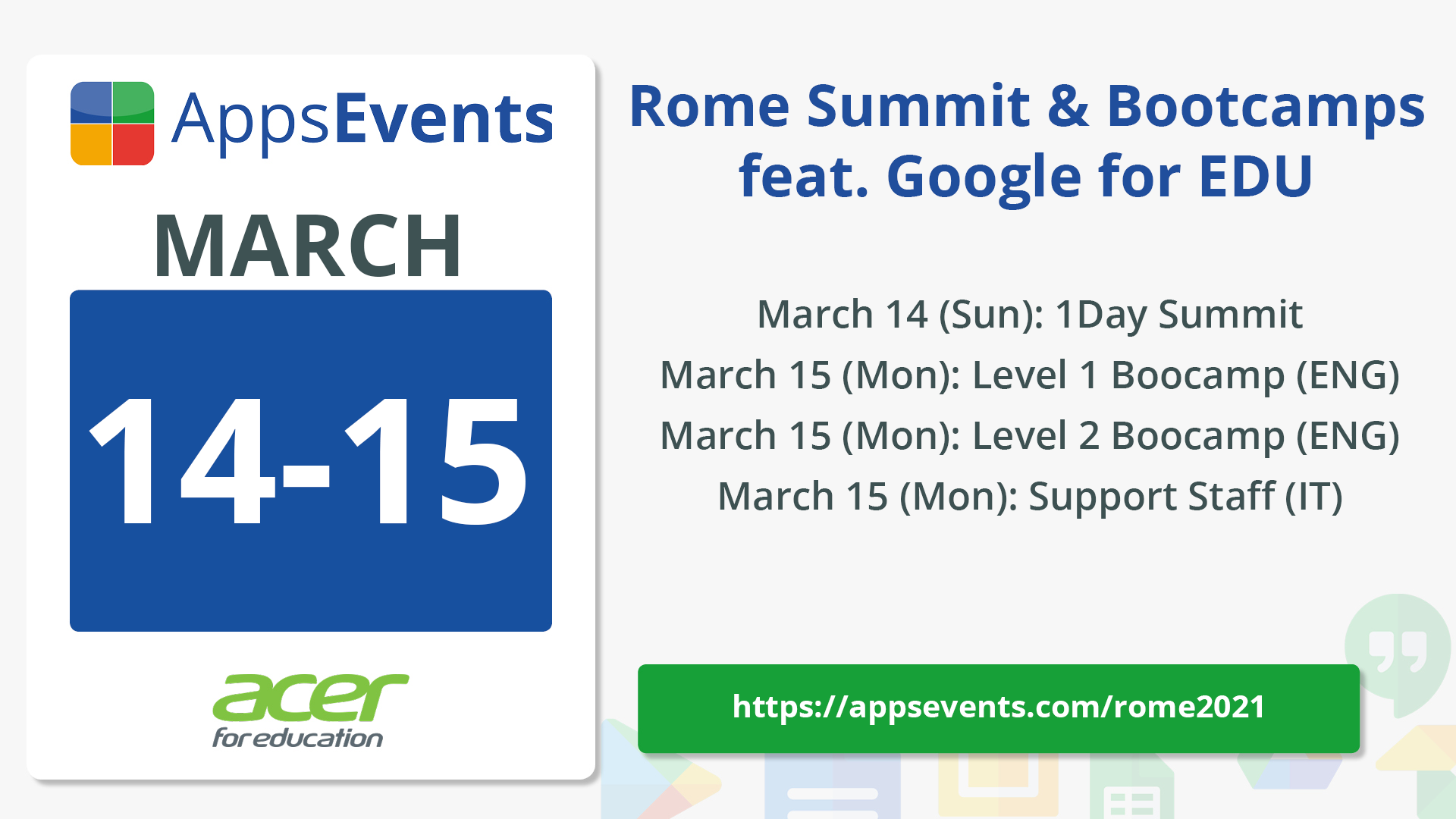 AppsEvents

MARCH

14-15

acer
for education

Rome Summit & Bootcamps feat. Google for EDU

March 14 (Sun): 1Day Summit
March 15 (Mon): Level 1 Boocamp (ENG)
March 15 (Mon): Level 2 Boocamp (ENG)
March 15 (Mon): Support Staff (IT)

https://appsevents.com/rome2021